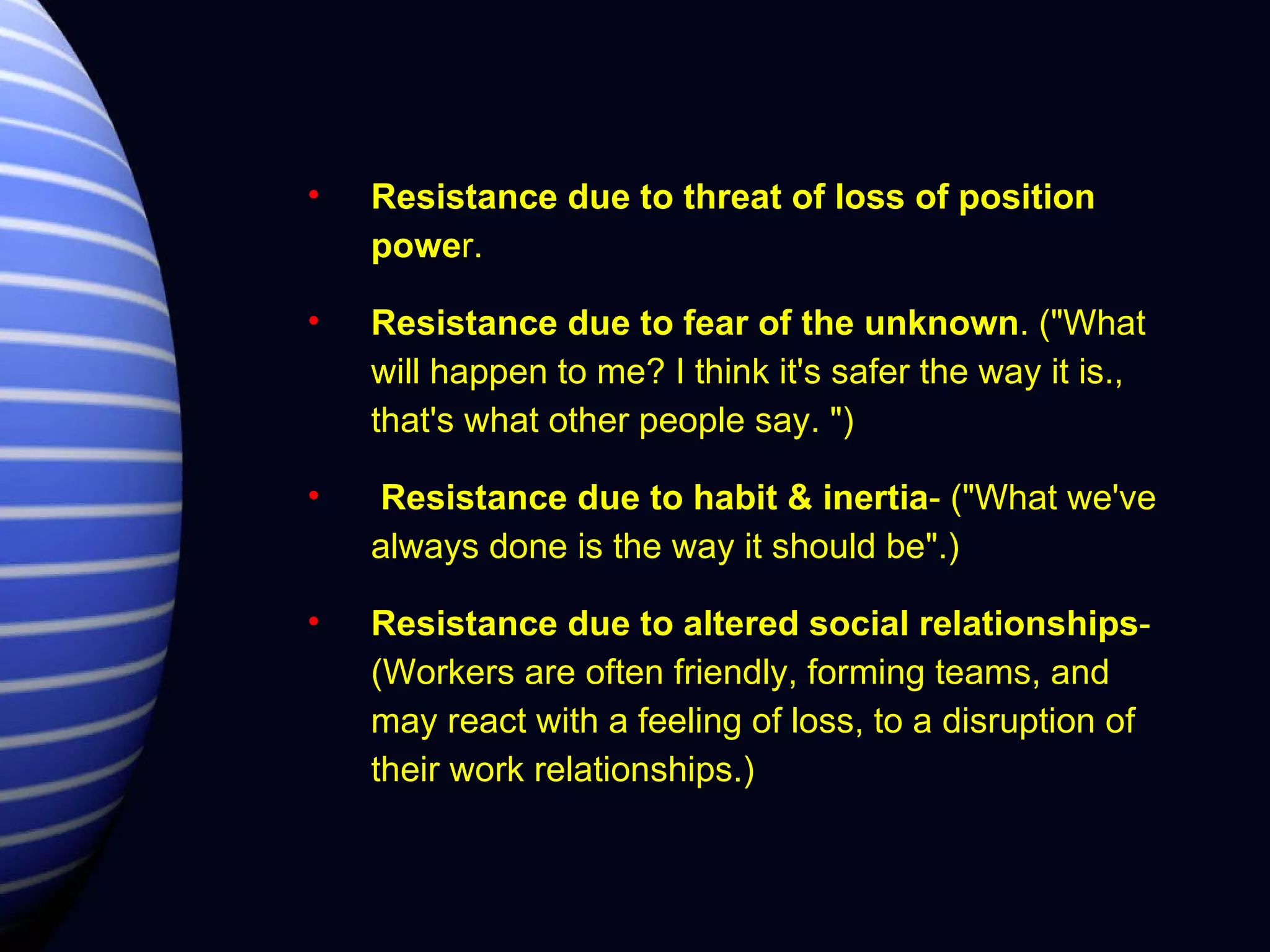 • Resistance due to threat of loss of position power.

• Resistance due to fear of the unknown. ("What will happen to me? I think it's safer the way it is., that's what other people say. ")

• Resistance due to habit & inertia- ("What we've always done is the way it should be".)

• Resistance due to altered social relationships- (Workers are often friendly, forming teams, and may react with a feeling of loss, to a disruption of their work relationships.)